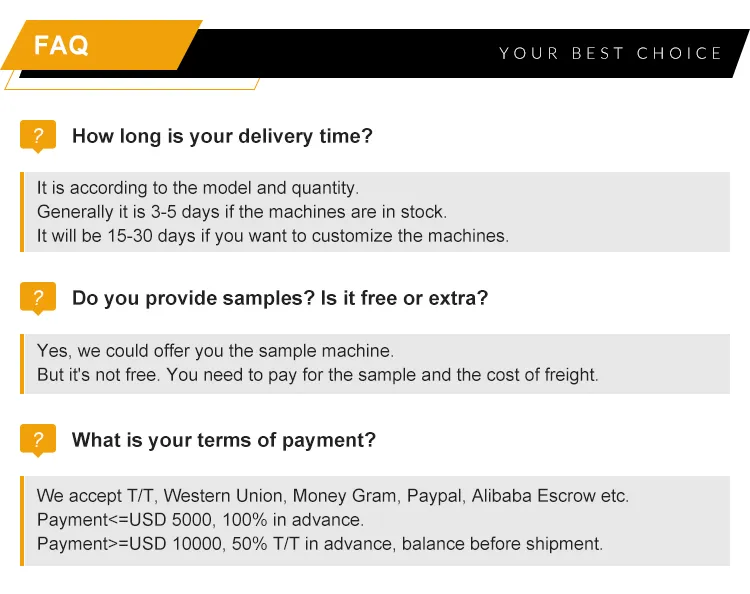 FAQ

YOUR BEST CHOICE

?

How long is your delivery time?

It is according to the model and quantity.
Generally it is 3-5 days if the machines are in stock.
It will be 15-30 days if you want to customize the machines.

?

Do you provide samples? Is it free or extra?

Yes, we could offer you the sample machine.
But it's not free. You need to pay for the sample and the cost of freight.

?

What is your terms of payment?

We accept T/T, Western Union, Money Gram, Paypal, Alibaba Escrow etc.
Payment<=USD 5000, 100% in advance.
Payment>=USD 10000, 50% T/T in advance, balance before shipment.